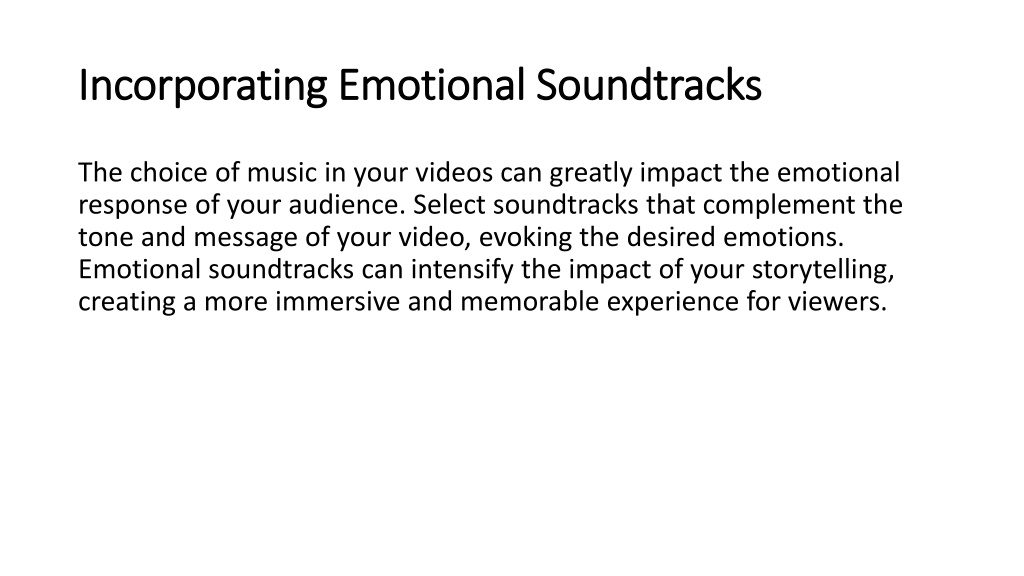 Incorporating Emotional Soundtracks

The choice of music in your videos can greatly impact the emotional response of your audience. Select soundtracks that complement the tone and message of your video, evoking the desired emotions. Emotional soundtracks can intensify the impact of your storytelling, creating a more immersive and memorable experience for viewers.